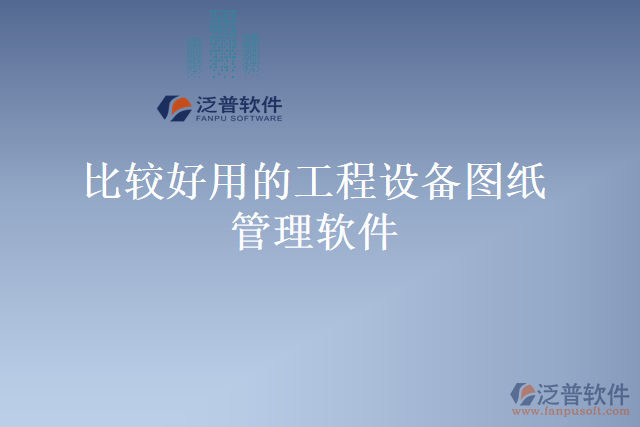 泛普软件
FANPU SOFTWARE

比较好用的工程设备图纸管理软件

泛普软件
www.fanpusoft.com